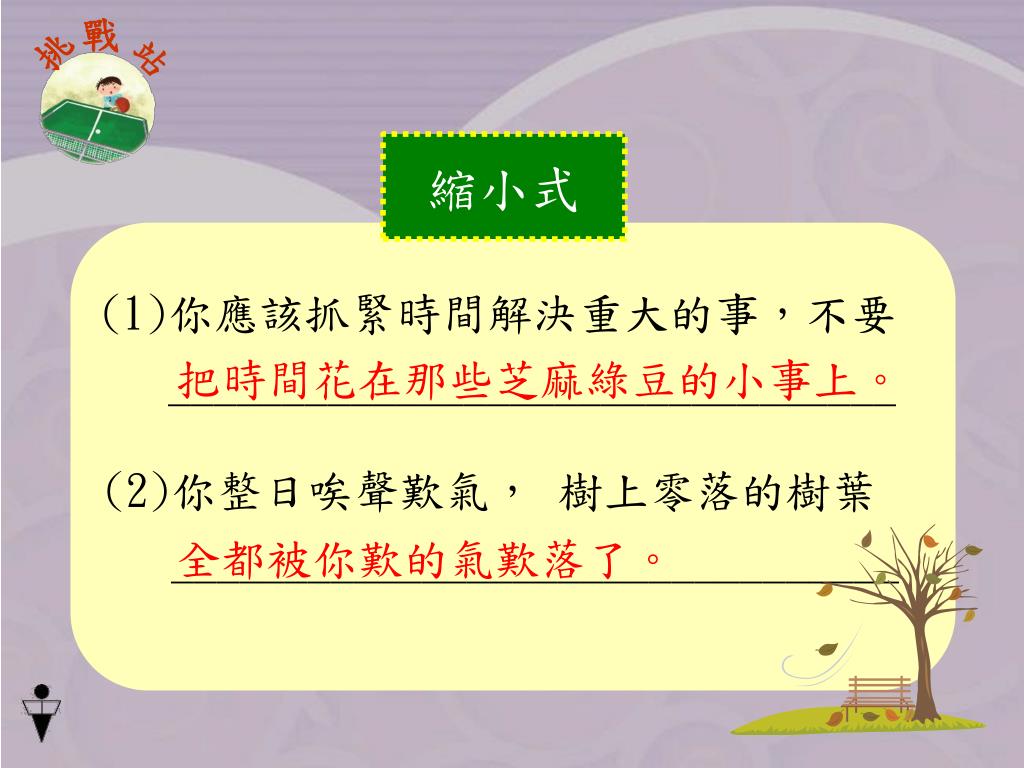 挑戰站

縮小式

(1)你應該抓緊時間解決重大的事，不要把時間花在那些芝麻綠豆的小事上。

(2)你整日唉聲歎氣， 樹上零落的樹葉全都被你歎的氣歎落了。